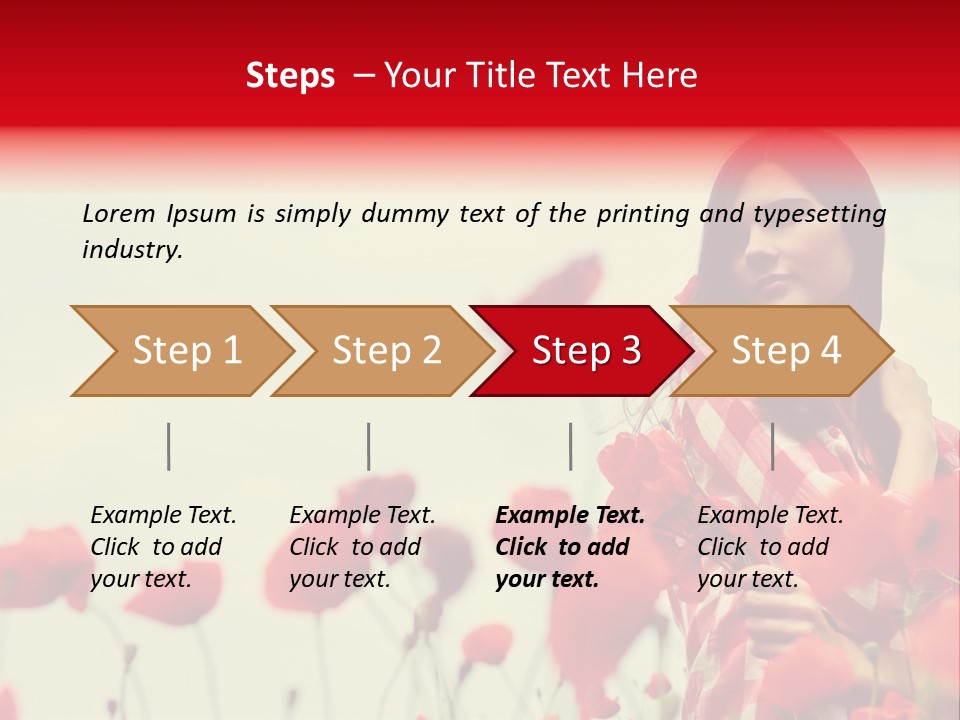 Steps – Your Title Text Here

Lorem Ipsum is simply dummy text of the printing and typesetting industry.

Step 1

Step 2

Step 3

Step 4

Example Text. Click to add your text.

Example Text. Click to add your text.

Example Text. Click to add your text.

Example Text. Click to add your text.